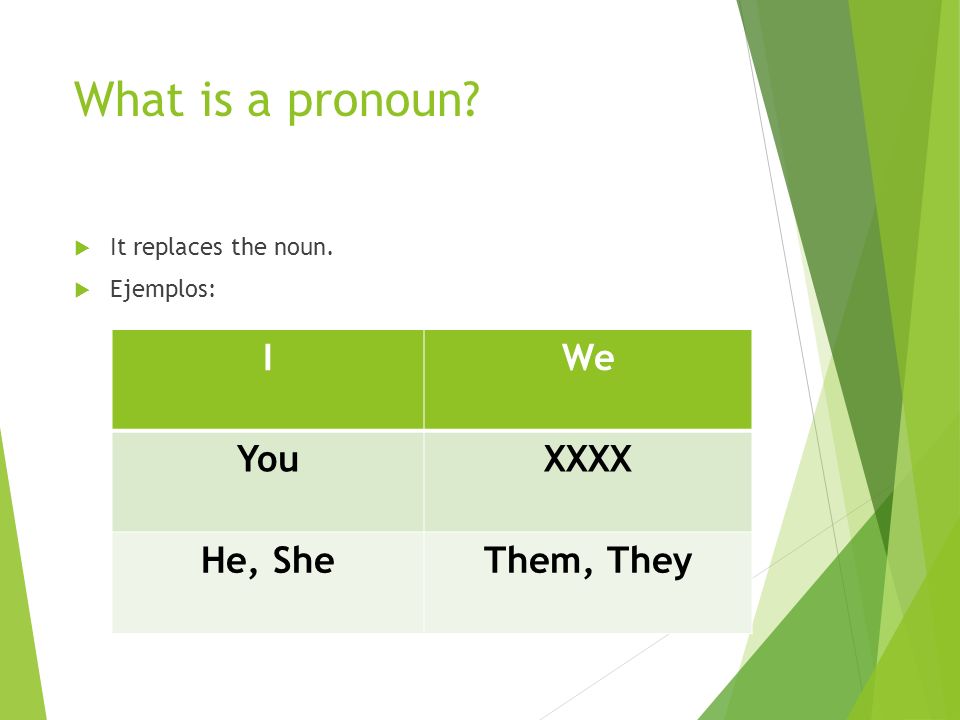 What is a pronoun?

It replaces the noun.

Ejemplos:

| I | We |
|---|---|
| You | XXXX |
| He, She | Them, They |